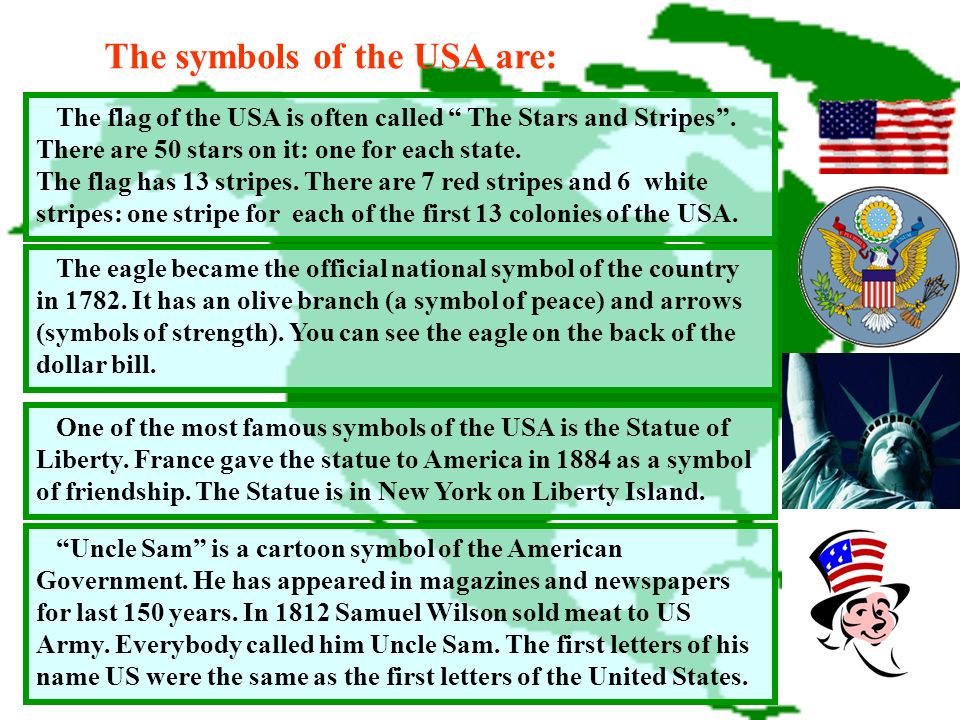 The symbols of the USA are:

The flag of the USA is often called “ The Stars and Stripes”. There are 50 stars on it: one for each state. The flag has 13 stripes. There are 7 red stripes and 6 white stripes: one stripe for each of the first 13 colonies of the USA.

The eagle became the official national symbol of the country in 1782. It has an olive branch (a symbol of peace) and arrows (symbols of strength). You can see the eagle on the back of the dollar bill.

One of the most famous symbols of the USA is the Statue of Liberty. France gave the statue to America in 1884 as a symbol of friendship. The Statue is in New York on Liberty Island.

“Uncle Sam” is a cartoon symbol of the American Government. He has appeared in magazines and newspapers for last 150 years. In 1812 Samuel Wilson sold meat to US Army. Everybody called him Uncle Sam. The first letters of his name US were the same as the first letters of the United States.